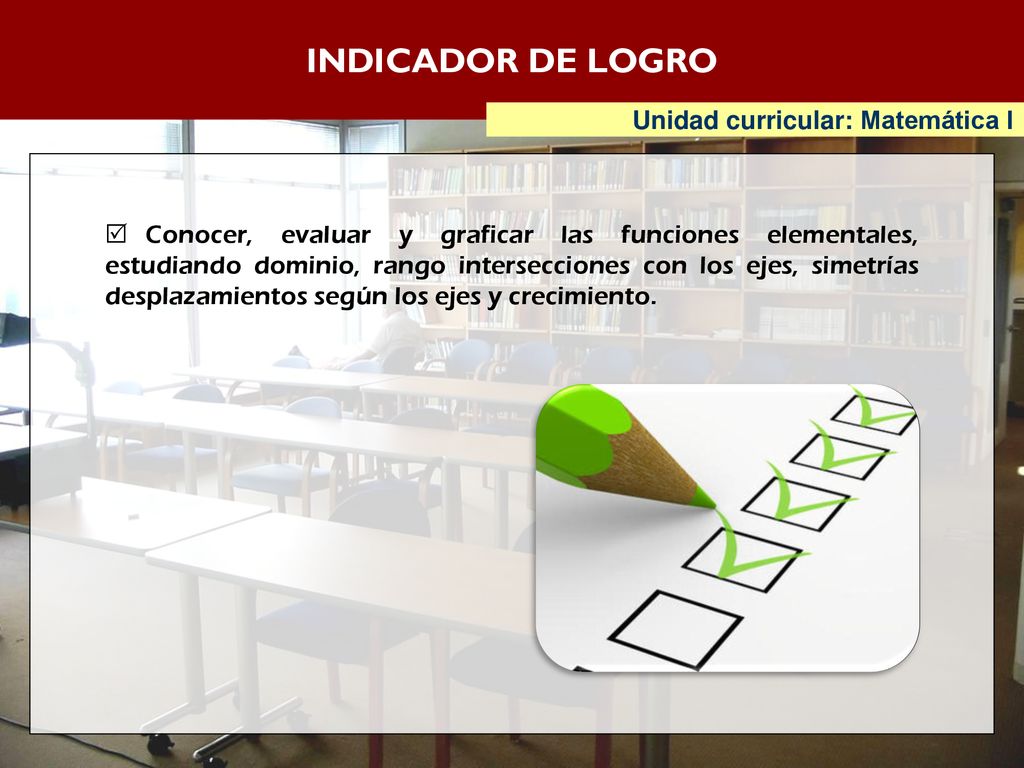 INDICADOR DE LOGRO

Unidad curricular: Matemática I

☑ Conocer, evaluar y graficar las funciones elementales, estudiando dominio, rango intersecciones con los ejes, simetrías desplazamientos según los ejes y crecimiento.